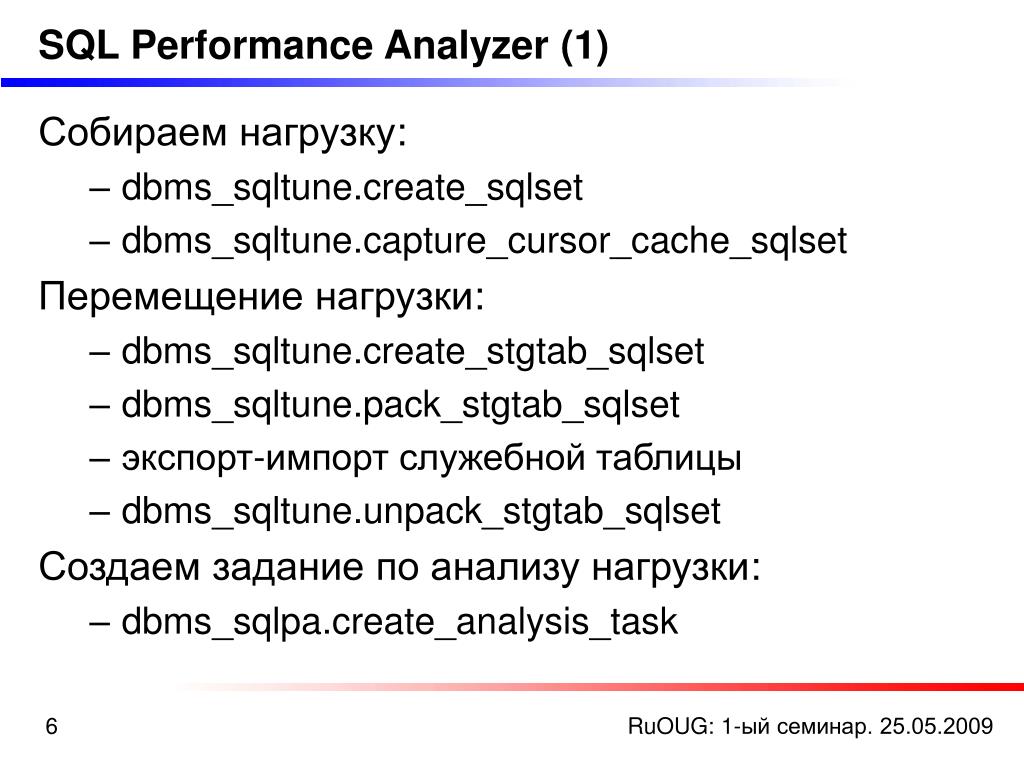 SQL Performance Analyzer (1)

Собираем нагрузку:
– dbms_sqltune.create_sqlset
– dbms_sqltune.capture_cursor_cache_sqlset

Перемещение нагрузки:
– dbms_sqltune.create_stgtab_sqlset
– dbms_sqltune.pack_stgtab_sqlset
– экспорт-импорт служебной таблицы
– dbms_sqltune.unpack_stgtab_sqlset

Создаем задание по анализу нагрузки:
– dbms_sqlpa.create_analysis_task

6

RuOUG: 1-ый семинар. 25.05.2009